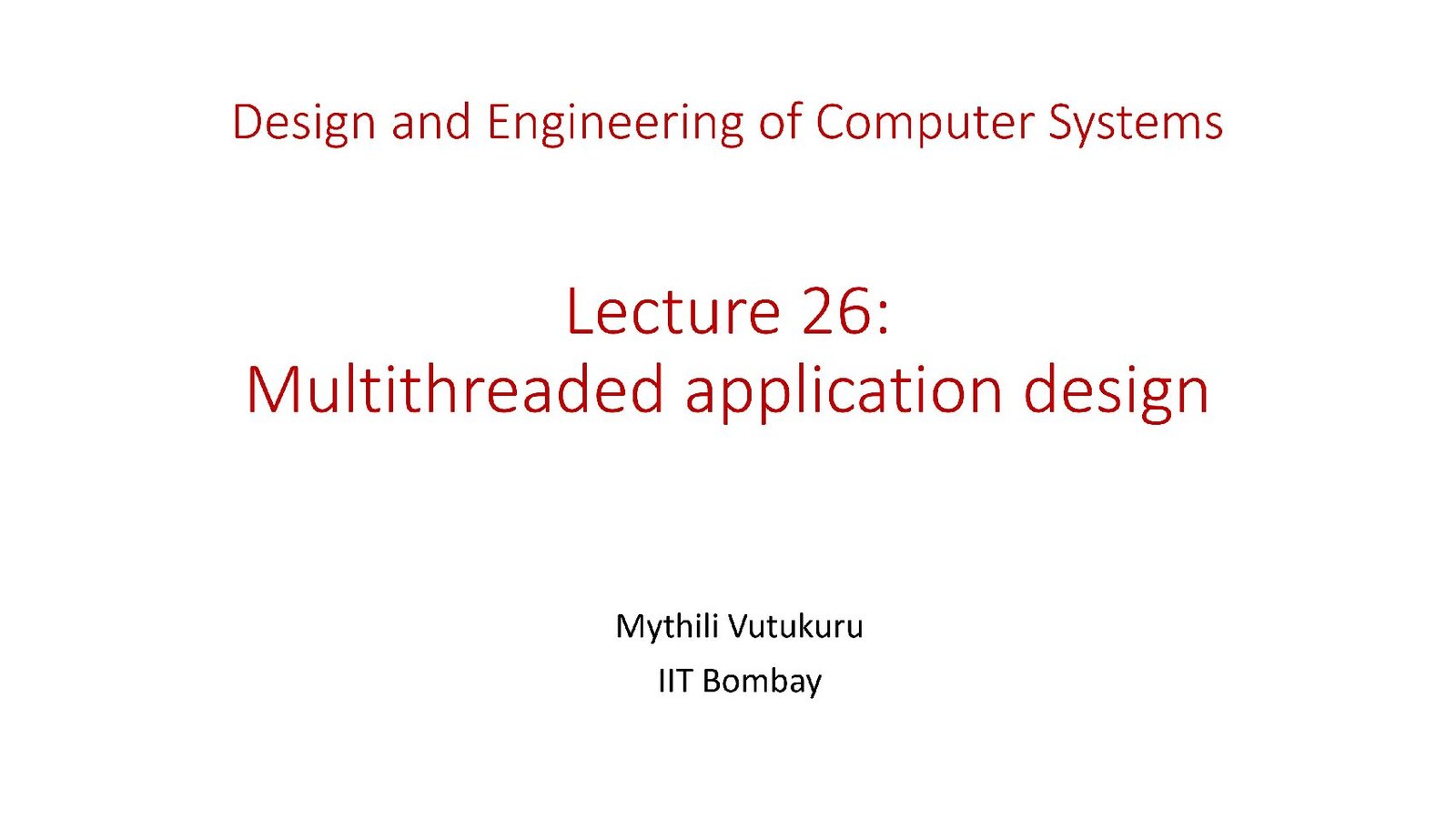 Design and Engineering of Computer Systems

Lecture 26:
Multithreaded application design

Mythili Vutukuru
IIT Bombay